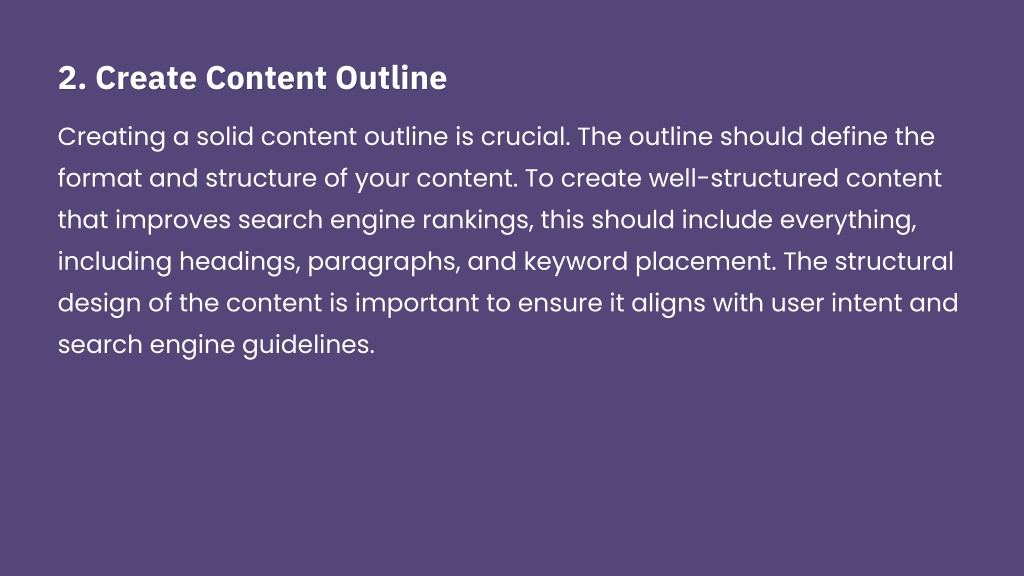 2. Create Content Outline

Creating a solid content outline is crucial. The outline should define the format and structure of your content. To create well-structured content that improves search engine rankings, this should include everything, including headings, paragraphs, and keyword placement. The structural design of the content is important to ensure it aligns with user intent and search engine guidelines.